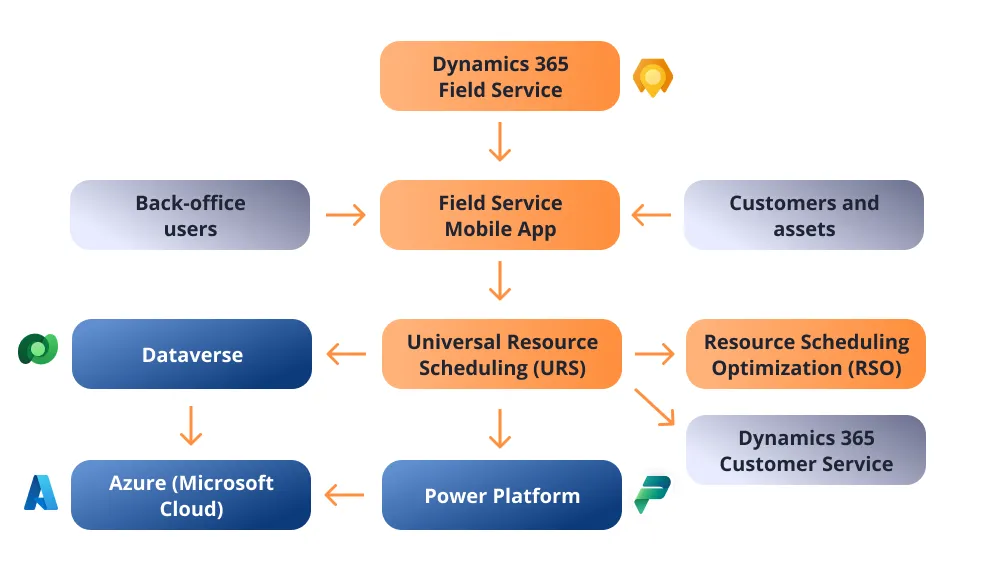 Dynamics 365 Field Service

Back-office users

Field Service Mobile App

Customers and assets

Dataverse

Universal Resource Scheduling (URS)

Resource Scheduling Optimization (RSO)

Dynamics 365 Customer Service

Azure (Microsoft Cloud)

Power Platform